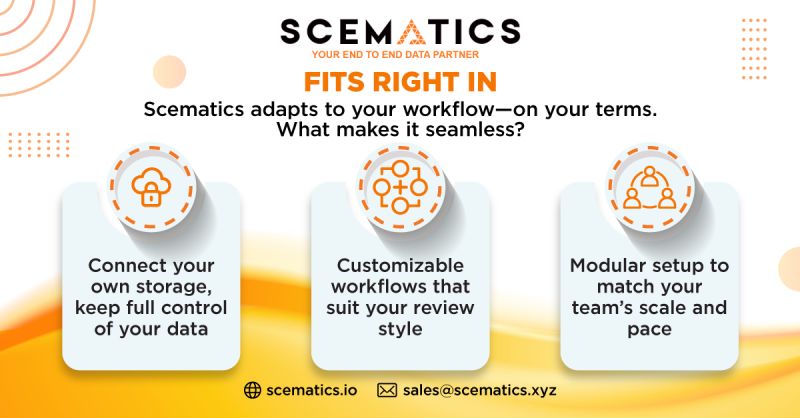 SCEMATICS
YOUR END TO END DATA PARTNER

FITS RIGHT IN

Scematics adapts to your workflow—on your terms. What makes it seamless?

Connect your own storage, keep full control of your data

Customizable workflows that suit your review style

Modular setup to match your team's scale and pace

scematics.io
sales@scematics.xyz